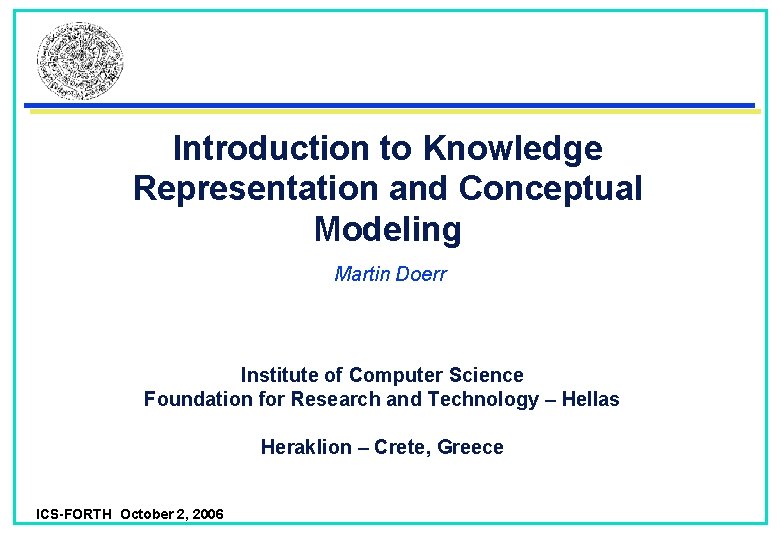 Introduction to Knowledge Representation and Conceptual Modeling

Martin Doerr

Institute of Computer Science
Foundation for Research and Technology – Hellas

Heraklion – Crete, Greece

ICS-FORTH October 2, 2006